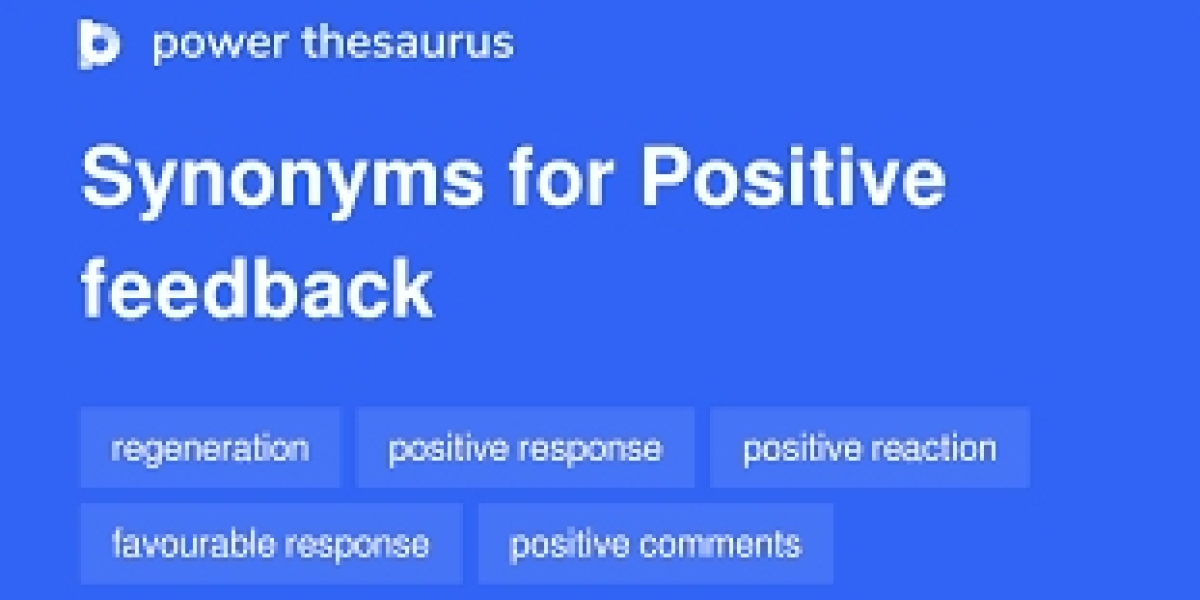 power thesaurus

Synonyms for Positive feedback

regeneration
positive response
positive reaction
favourable response
positive comments